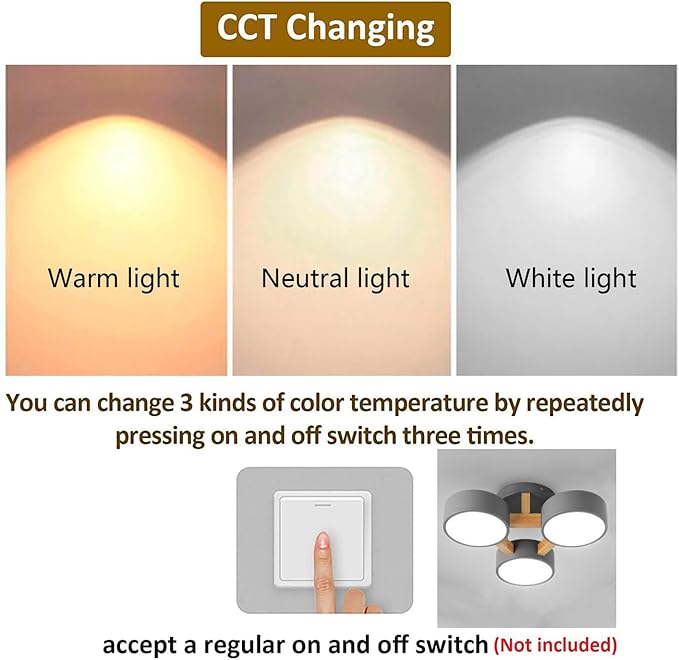 CCT Changing

Warm light

Neutral light

White light

You can change 3 kinds of color temperature by repeatedly pressing on and off switch three times.

accept a regular on and off switch (Not included)